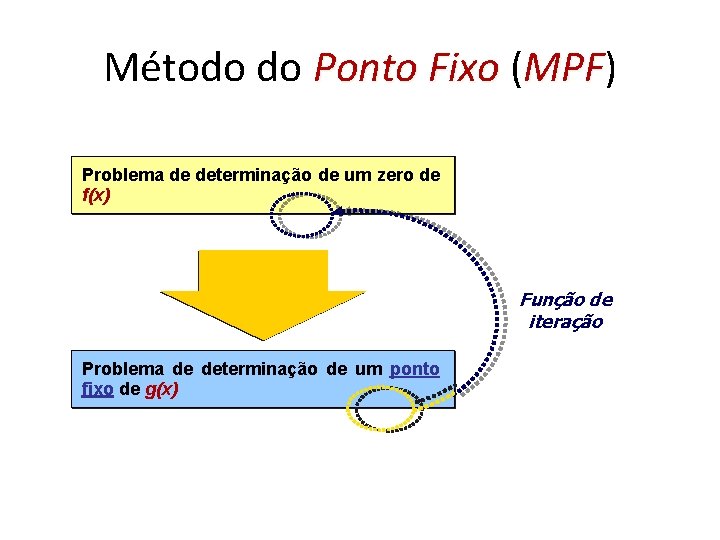 Método do Ponto Fixo (MPF)

Problema de determinação de um zero de f(x)

Função de iteração

Problema de determinação de um ponto fixo de g(x)